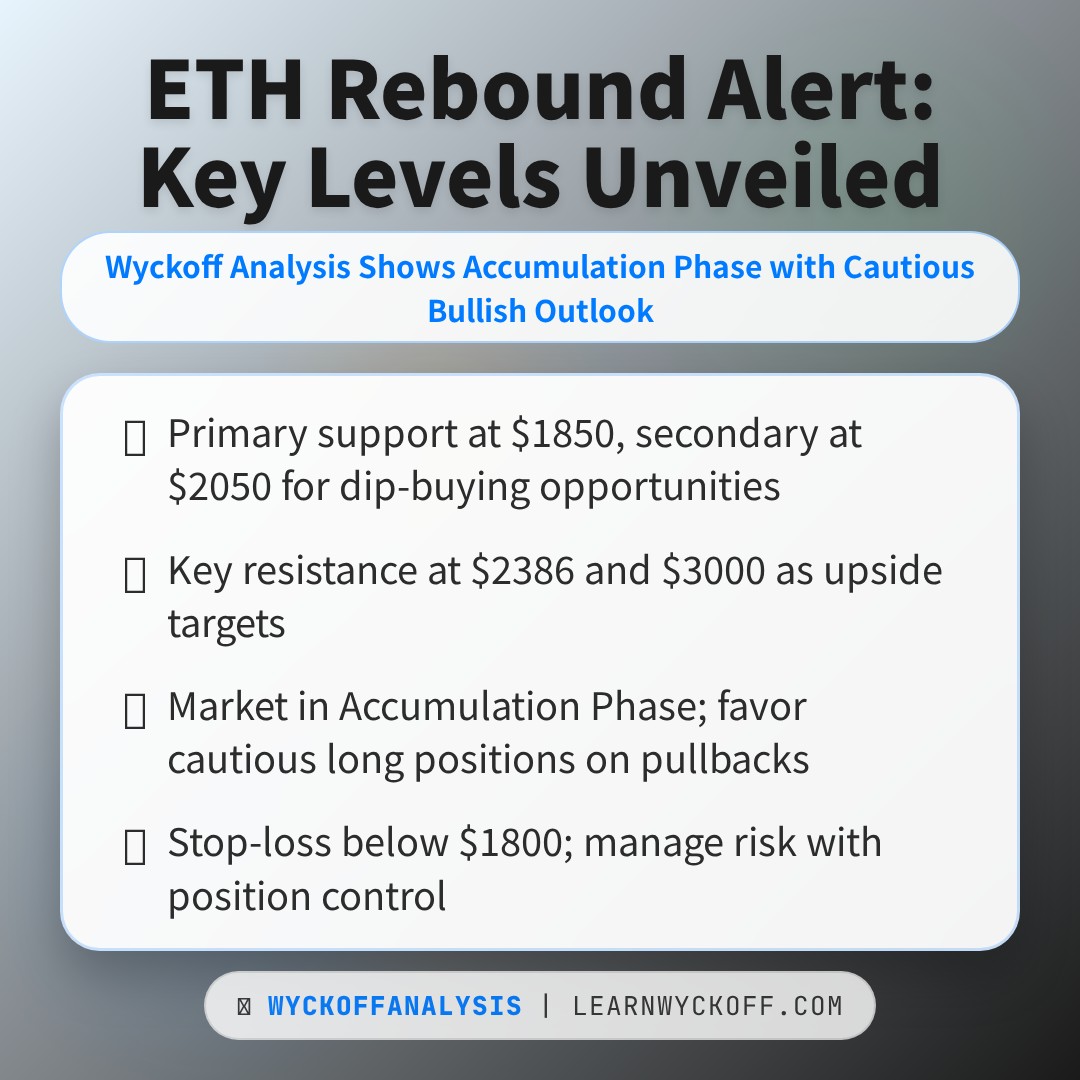 ETH Rebound Alert: Key Levels Unveiled

Wyckoff Analysis Shows Accumulation Phase with Cautious Bullish Outlook

Primary support at \$1850, secondary at \$2050 for dip-buying opportunities

Key resistance at \$2386 and \$3000 as upside targets

Market in Accumulation Phase; favor cautious long positions on pullbacks

Stop-loss below \$1800; manage risk with position control

WYCKOFFANALYSIS | LEARNWYCKOFF.COM